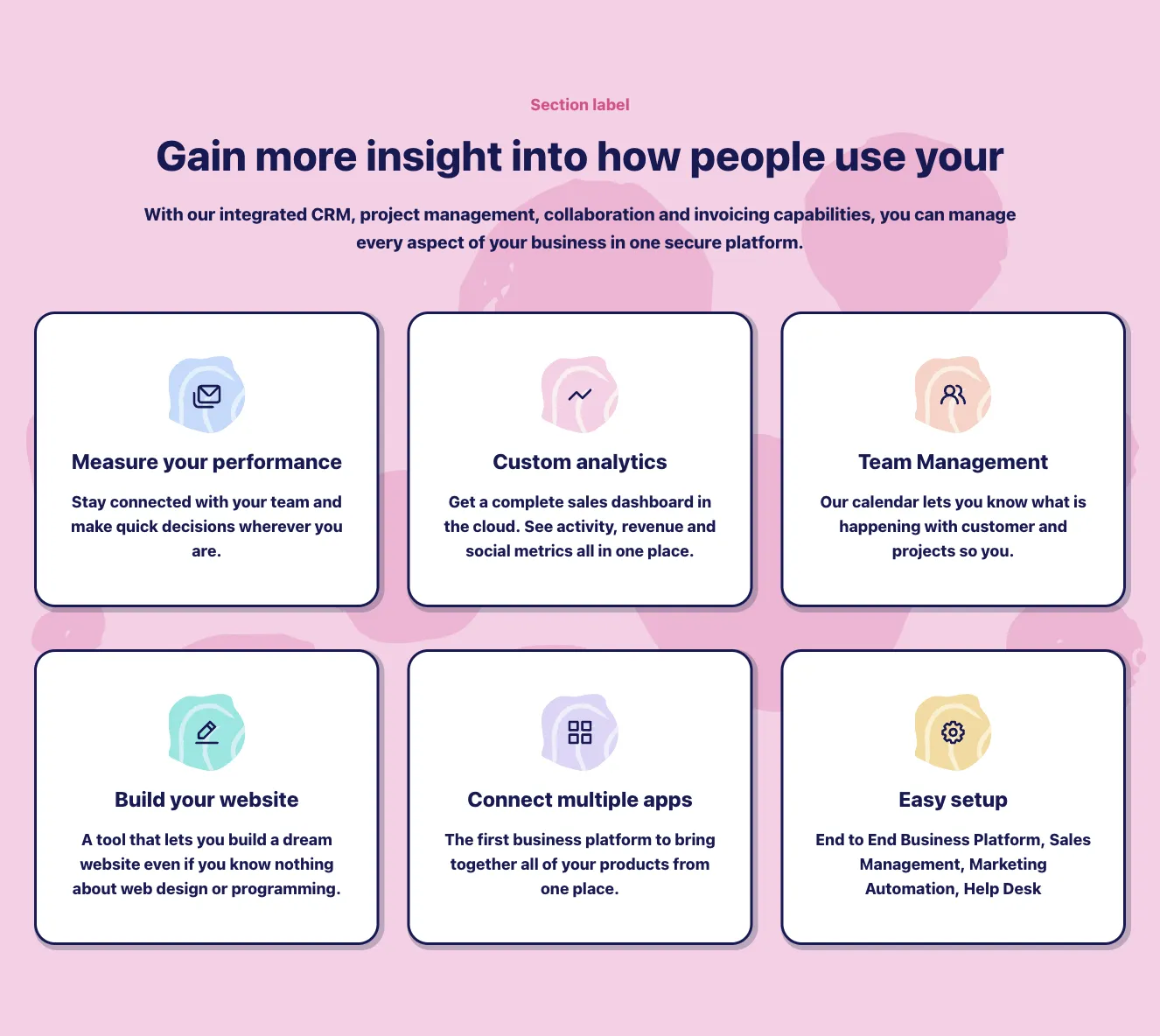 Section label

Gain more insight into how people use your

With our integrated CRM, project management, collaboration and invoicing capabilities, you can manage every aspect of your business in one secure platform.

Measure your performance

Stay connected with your team and make quick decisions wherever you are.

Custom analytics

Get a complete sales dashboard in the cloud. See activity, revenue and social metrics all in one place.

Team Management

Our calendar lets you know what is happening with customer and projects so you.

Build your website

A tool that lets you build a dream website even if you know nothing about web design or programming.

Connect multiple apps

The first business platform to bring together all of your products from one place.

Easy setup

End to End Business Platform, Sales Management, Marketing Automation, Help Desk